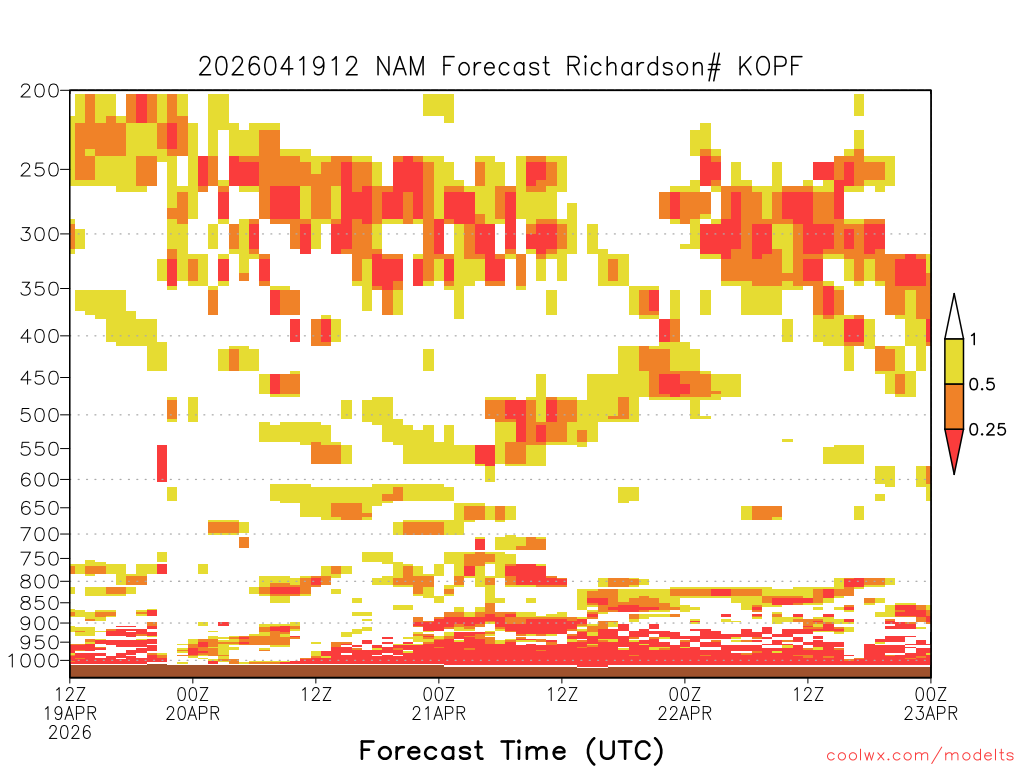 2026041912 NAM Forecast Richardson# KOPF

200
250
300
350
400
450
500
550
600
650
700
750
800
850
900
950
1000

1
0.5
0.25

12Z
19APR
2026
00Z
20APR
12Z
00Z
21APR
12Z
00Z
22APR
12Z
00Z
23APR

Forecast Time (UTC)

coolwx.com/modelts